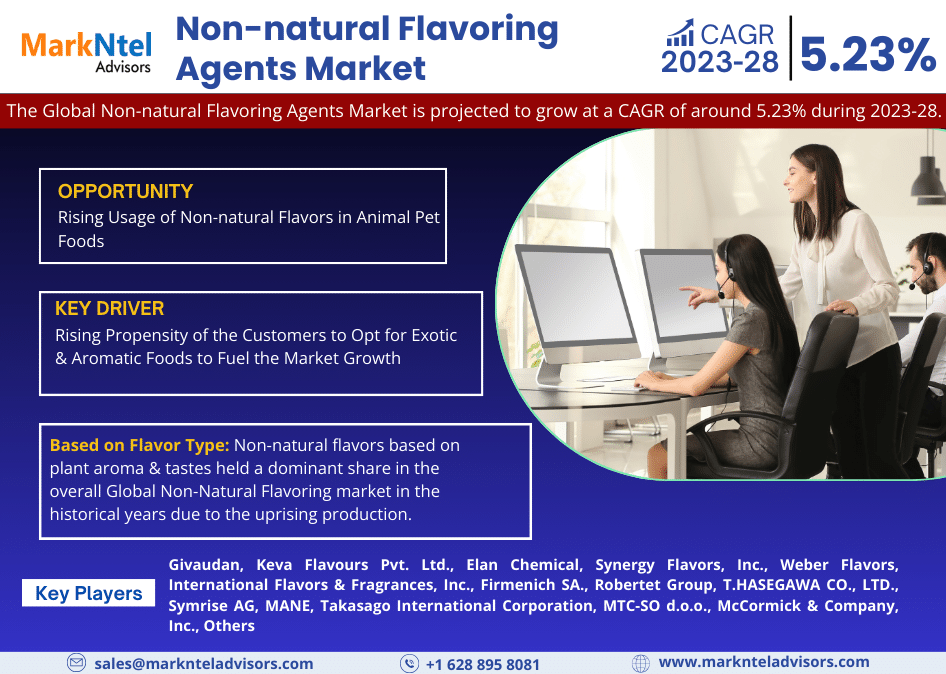 MarkNtel Advisors

Non-natural Flavoring Agents Market

CAGR 2023-28 5.23%

The Global Non-natural Flavoring Agents Market is projected to grow at a CAGR of around 5.23% during 2023-28.

OPPORTUNITY
Rising Usage of Non-natural Flavors in Animal Pet Foods

KEY DRIVER
Rising Propensity of the Customers to Opt for Exotic & Aromatic Foods to Fuel the Market Growth

Based on Flavor Type: Non-natural flavors based on plant aroma & tastes held a dominant share in the overall Global Non-Natural Flavoring market in the historical years due to the uprising production.

Key Players

Givaudan, Keva Flavours Pvt. Ltd., Elan Chemical, Synergy Flavors, Inc., Weber Flavors, International Flavors & Fragrances, Inc., Firmenich SA., Robertet Group, T.HASEGAWA CO., LTD., Symrise AG, MANE, Takasago International Corporation, MTC-SO d.o.o., McCormick & Company, Inc., Others

sales@marknteladvisors.com
+1 628 895 8081
www.marknteladvisors.com